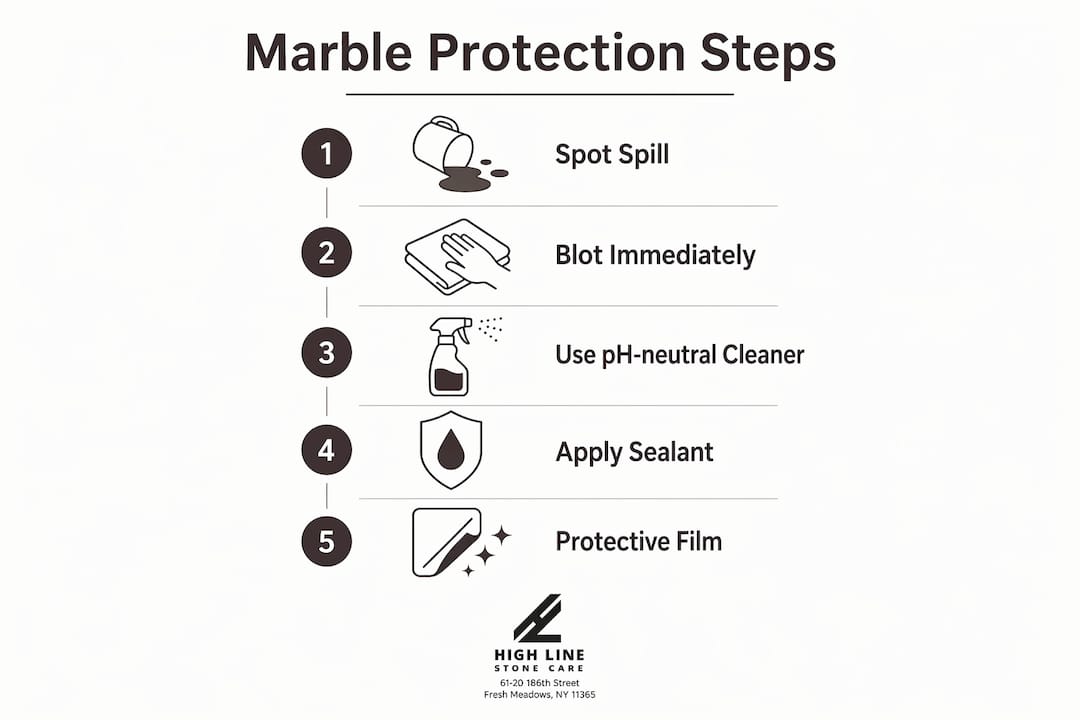 Marble Protection Steps

1 Spot Spill

2 Blot Immediately

3 Use pH-neutral Cleaner

4 Apply Sealant

5 Protective Film

HIGH LINE
STONE CARE
61-20 186th Street
Fresh Meadows, NY 11365